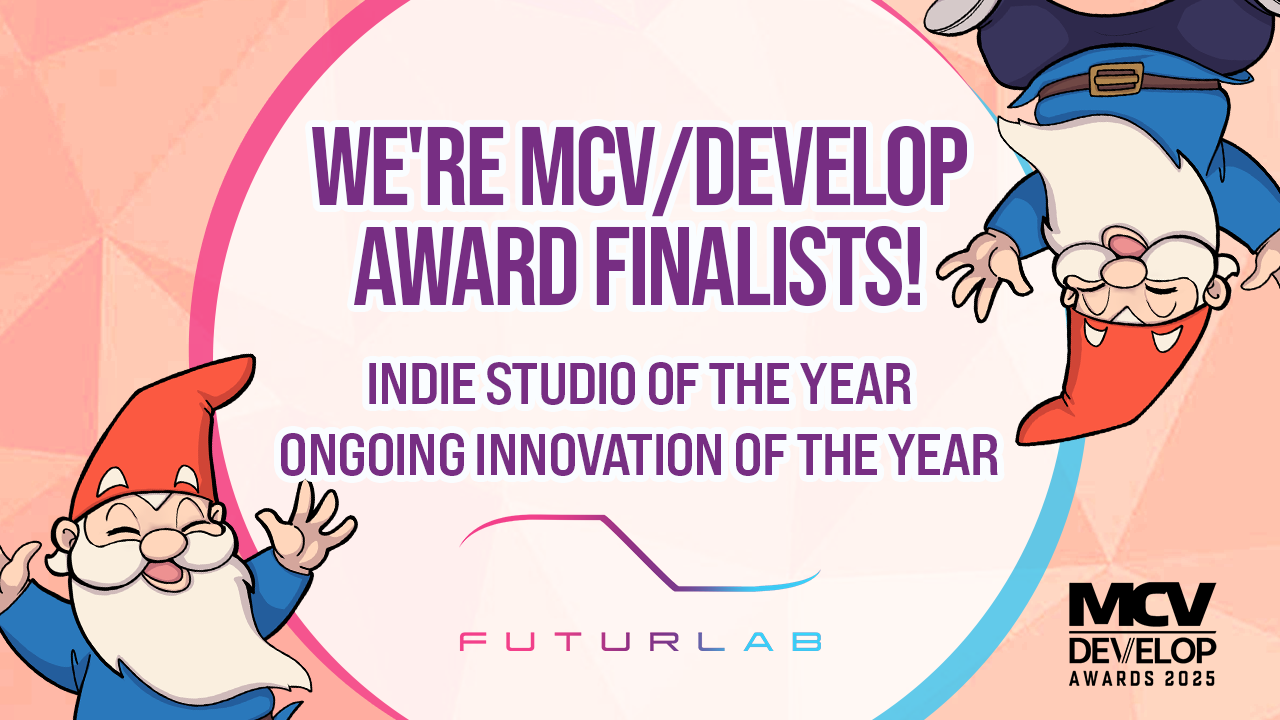 WE'RE MCV/DEVELOP AWARD FINALISTS!

INDIE STUDIO OF THE YEAR
ONGOING INNOVATION OF THE YEAR

FUTURLAB

MCV
DEVELOP
AWARDS 2025